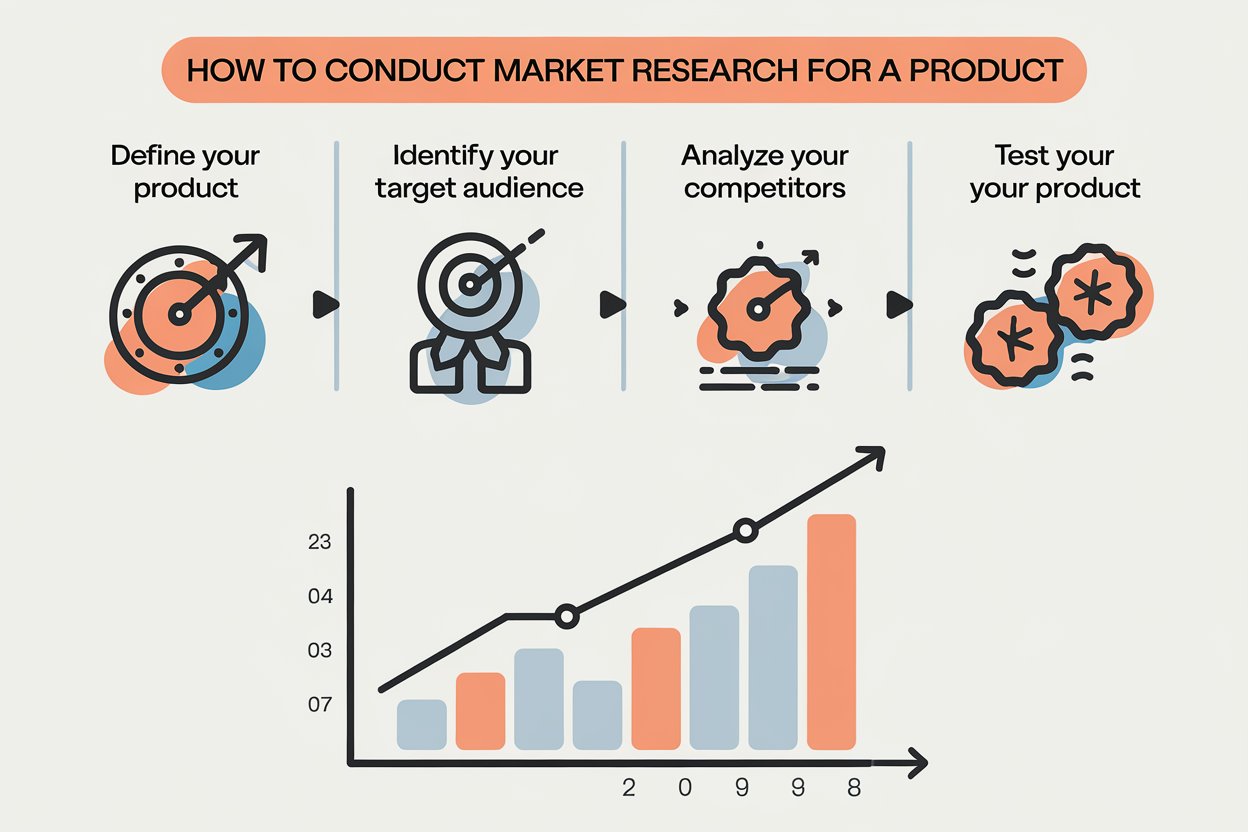 HOW TO CONDUCT MARKET RESEARCH FOR A PRODUCT

Define your product

Identify your target audience

Analyze your competitors

Test your your product

23
04
03
07

2 0 9 9 8